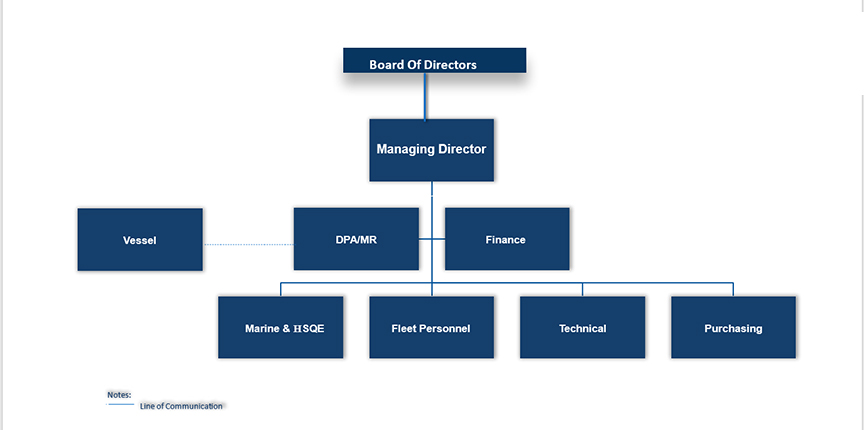 Board Of Directors

Managing Director

Vessel

DPA/MR

Finance

Marine & HSQE

Fleet Personnel

Technical

Purchasing

Notes:
Line of Communication